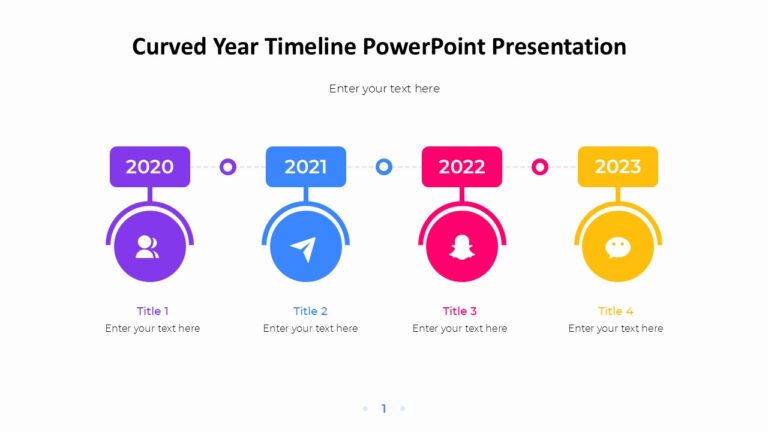 Curved Year Timeline PowerPoint Presentation

Enter your text here

2020

2021

2022

2023

Title 1
Enter your text here

Title 2
Enter your text here

Title 3
Enter your text here

Title 4
Enter your text here

1